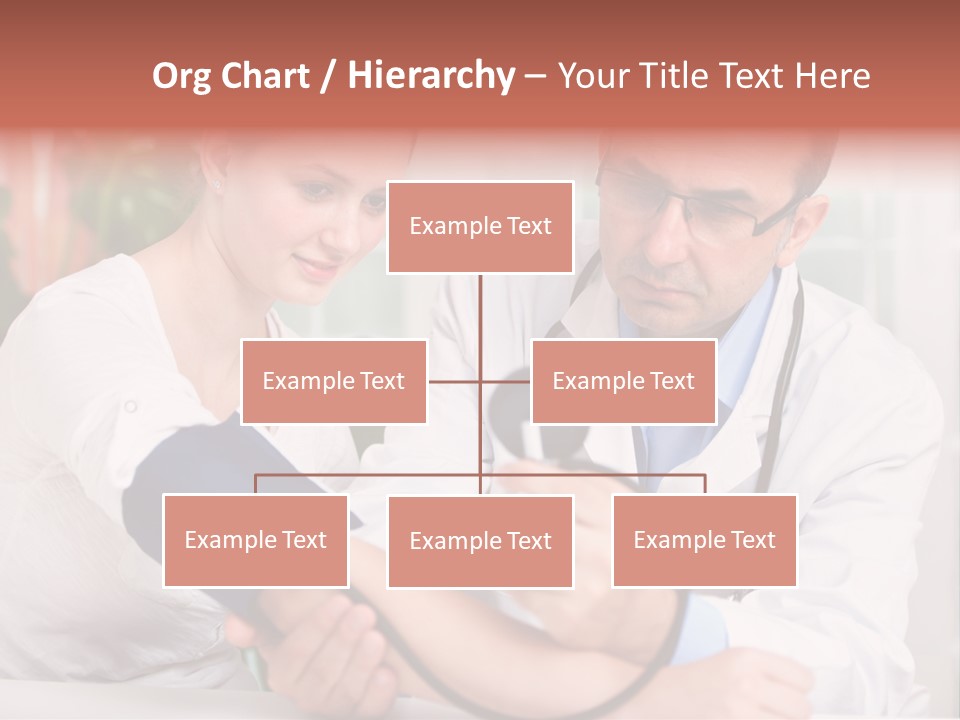 Org Chart / Hierarchy – Your Title Text Here

Example Text

Example Text

Example Text

Example Text

Example Text

Example Text